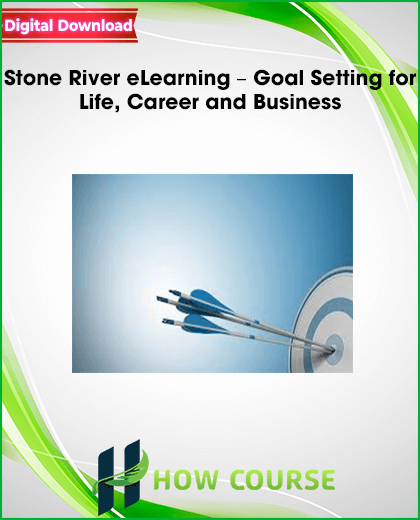 Digital Download

Stone River eLearning – Goal Setting for Life, Career and Business

HOW COURSE